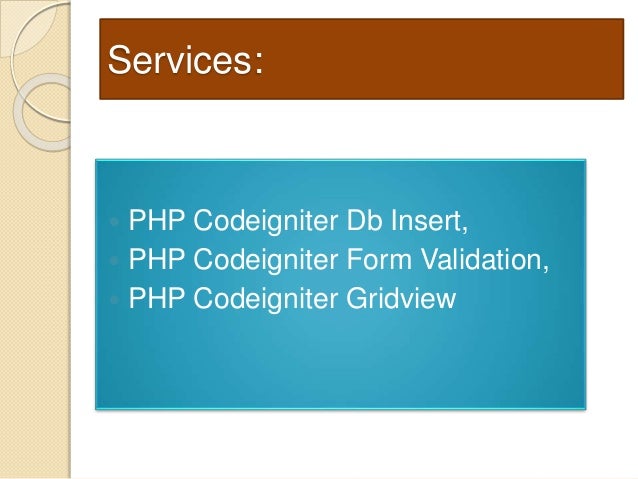 Services:

- PHP Codeigniter Db Insert,
- PHP Codeigniter Form Validation,
- PHP Codeigniter Gridview